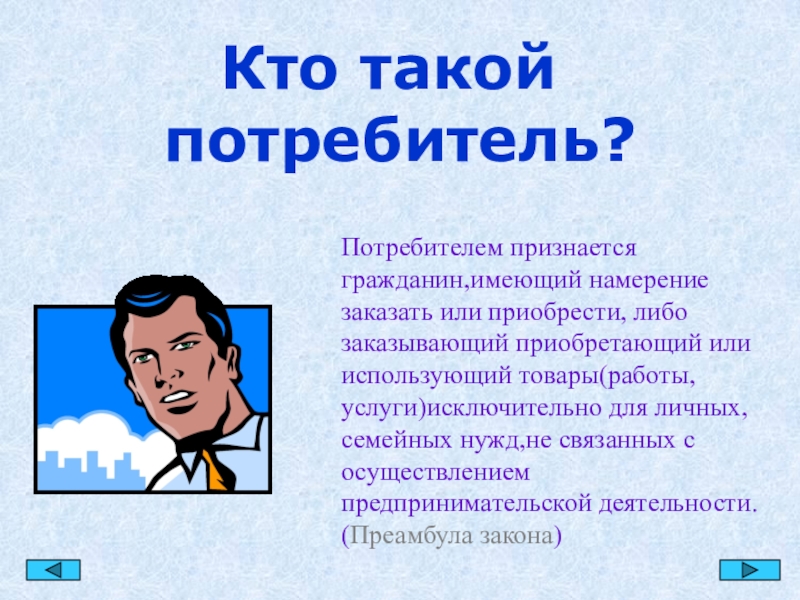 Кто такой потребитель?

Потребителем признается гражданин,имеющий намерение заказать или приобрести, либо заказывающий приобретающий или использующий товары(работы, услуги)исключительно для личных, семейных нужд,не связанных с осуществлением предпринимательской деятельности. (Преамбула закона)